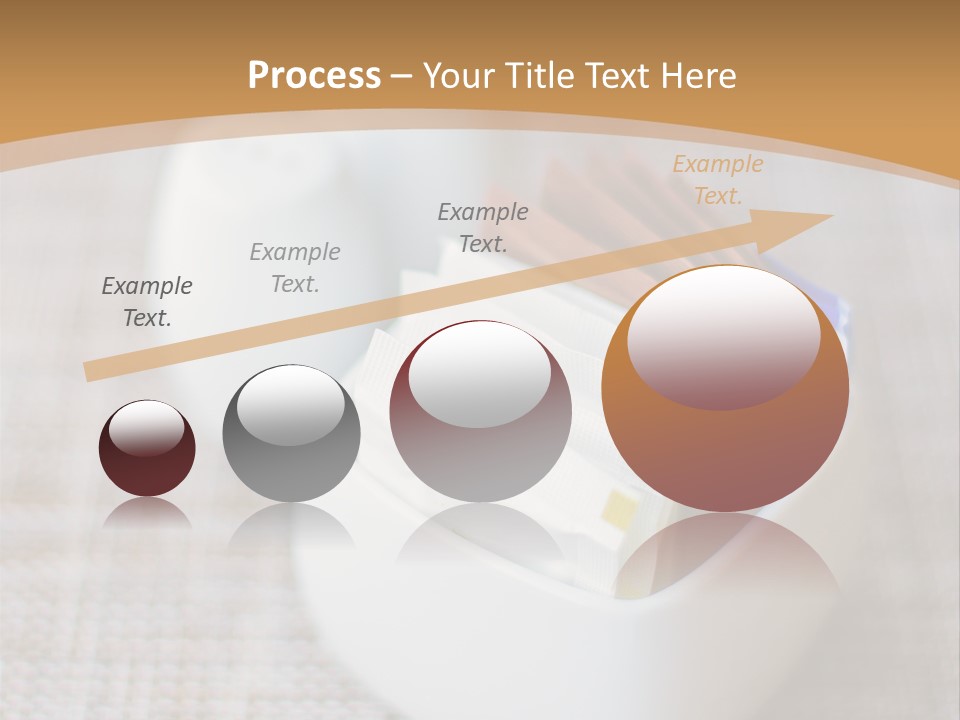 Process – Your Title Text Here

Example Text.

Example Text.

Example Text.

Example Text.